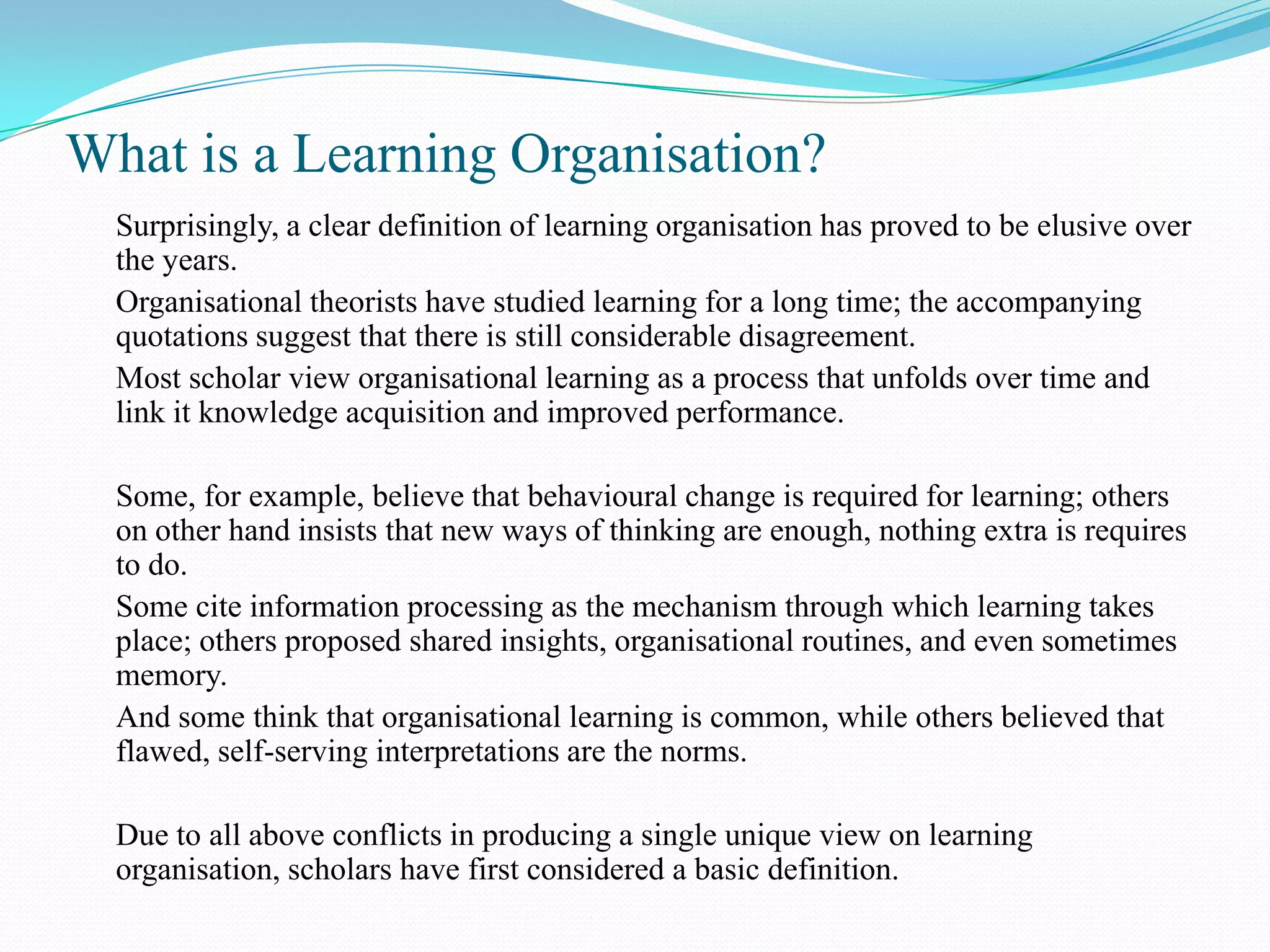 What is a Learning Organisation?

Surprisingly, a clear definition of learning organisation has proved to be elusive over the years.

Organisational theorists have studied learning for a long time; the accompanying quotations suggest that there is still considerable disagreement.

Most scholar view organisational learning as a process that unfolds over time and link it knowledge acquisition and improved performance.

Some, for example, believe that behavioural change is required for learning; others on other hand insists that new ways of thinking are enough, nothing extra is requires to do.

Some cite information processing as the mechanism through which learning takes place; others proposed shared insights, organisational routines, and even sometimes memory.

And some think that organisational learning is common, while others believed that flawed, self-serving interpretations are the norms.

Due to all above conflicts in producing a single unique view on learning organisation, scholars have first considered a basic definition.